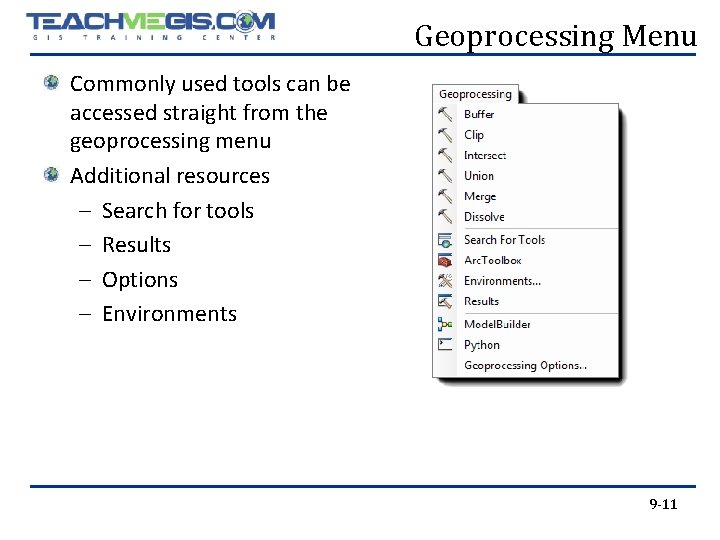 TEACHMEGIS.COM
GIS TRAINING CENTER

Geoprocessing Menu

Commonly used tools can be accessed straight from the geoprocessing menu

Additional resources
– Search for tools
– Results
– Options
– Environments

Geoprocessing
Buffer
Clip
Intersect
Union
Merge
Dissolve
Search For Tools
ArcToolbox
Environments...
Results
ModelBuilder
Python
Geoprocessing Options...

9-11